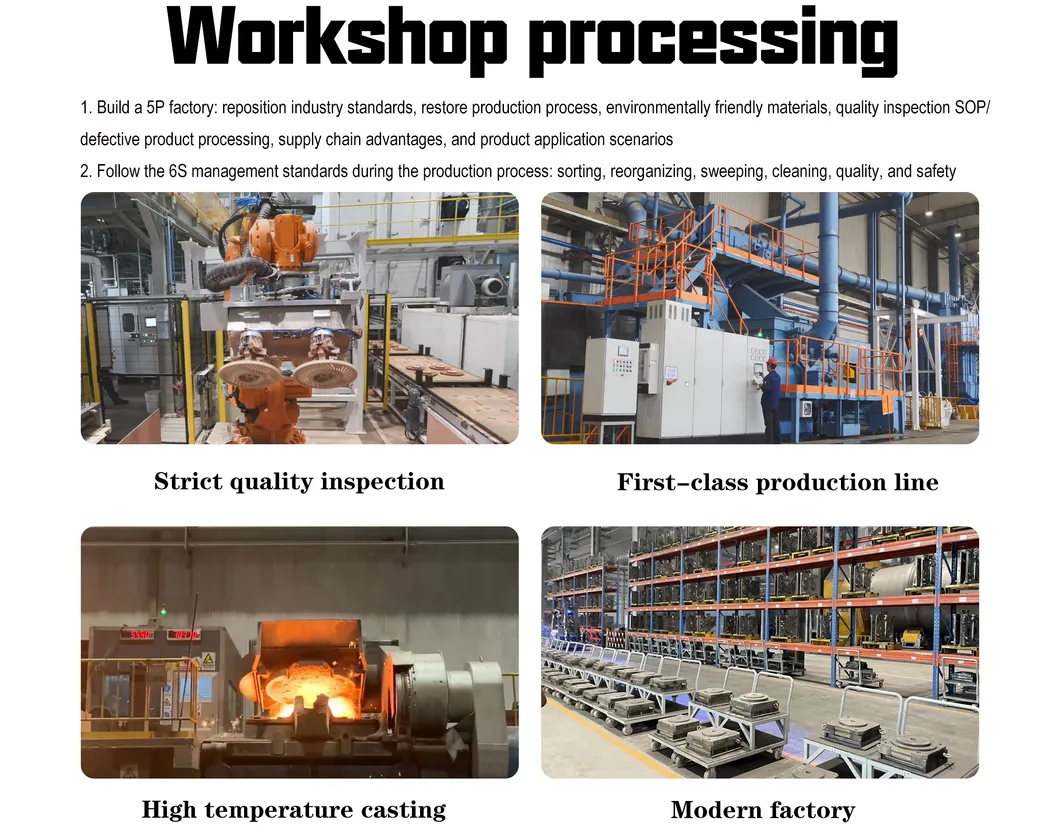 Workshop processing

1. Build a 5P factory: reposition industry standards, restore production process, environmentally friendly materials, quality inspection SOP/ defective product processing, supply chain advantages, and product application scenarios

2. Follow the 6S management standards during the production process: sorting, reorganizing, sweeping, cleaning, quality, and safety

Strict quality inspection

First-class production line

High temperature casting

Modern factory